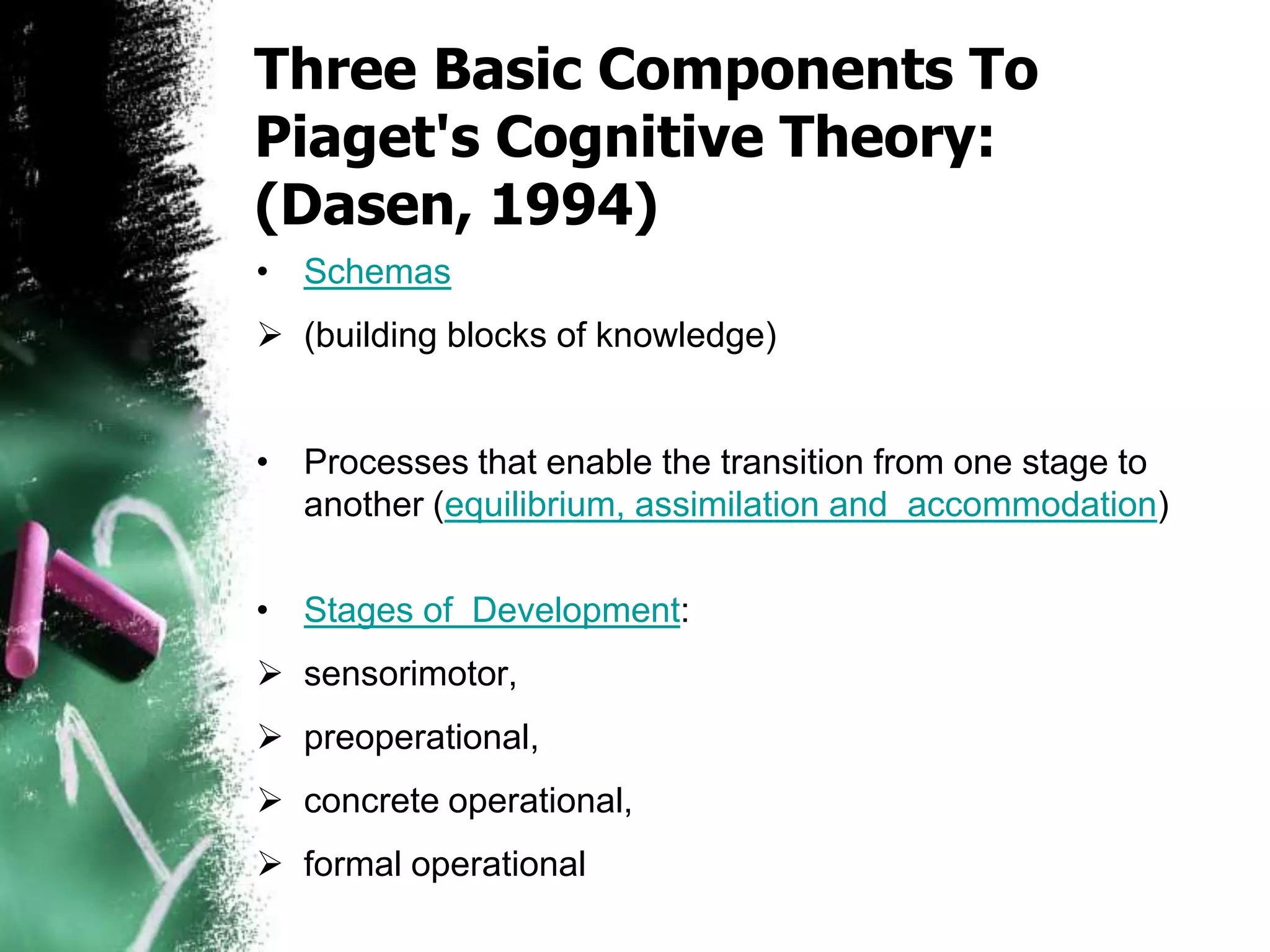 Three Basic Components To Piaget's Cognitive Theory: (Dasen, 1994)

• Schemas
➢ (building blocks of knowledge)

• Processes that enable the transition from one stage to another (equilibrium, assimilation and accommodation)

• Stages of Development:
➢ sensorimotor,
➢ preoperational,
➢ concrete operational,
➢ formal operational